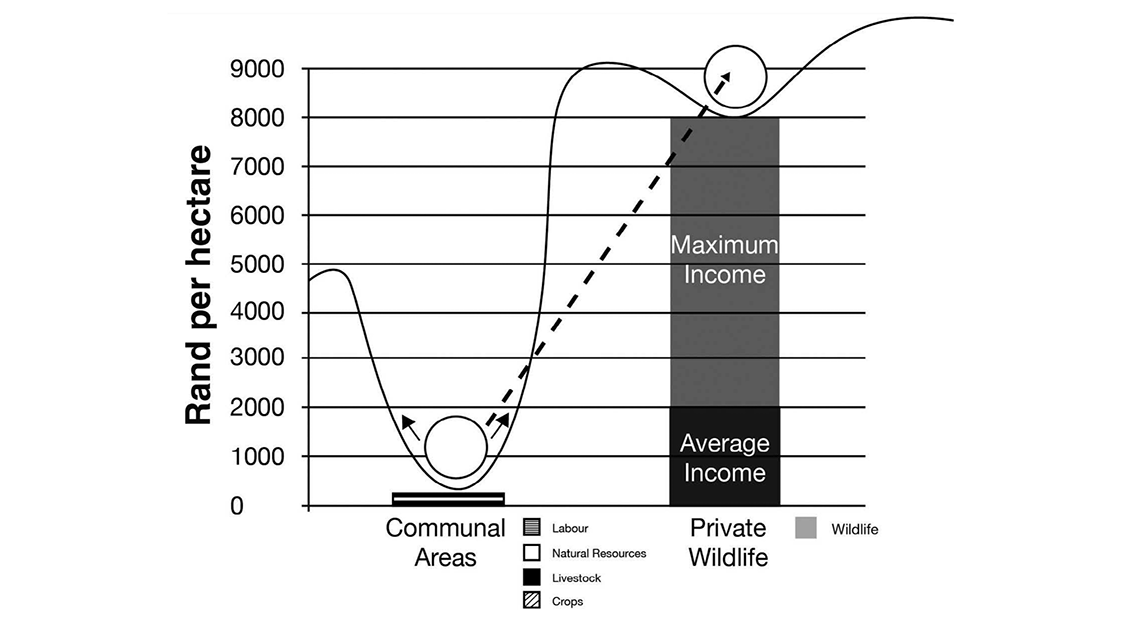 Rand per hectare

9000
8000
7000
6000
5000
4000
3000
2000
1000
0

Maximum Income

Average Income

Communal Areas

Labour
Natural Resources
Livestock
Crops

Private Wildlife

Wildlife